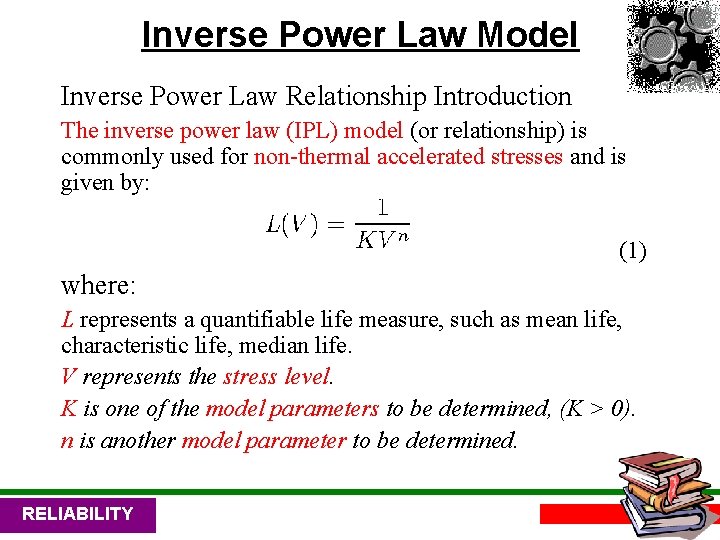 Inverse Power Law Model

Inverse Power Law Relationship Introduction

The inverse power law (IPL) model (or relationship) is commonly used for non-thermal accelerated stresses and is given by:

$L(V) = \frac{1}{KV^n}$ (1)

where:

L represents a quantifiable life measure, such as mean life, characteristic life, median life.

V represents the stress level.

K is one of the model parameters to be determined, (K > 0).

n is another model parameter to be determined.

RELIABILITY